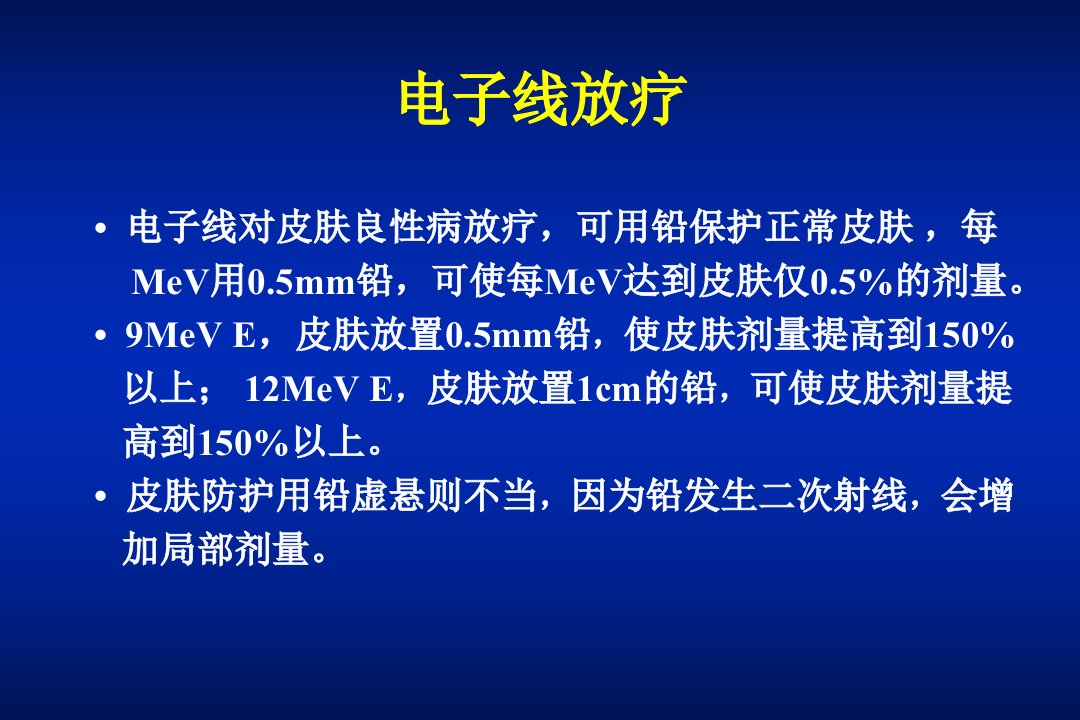 电子线放疗

• 电子线对皮肤良性病放疗，可用铅保护正常皮肤 ，每MeV用0.5mm铅，可使每MeV达到皮肤仅0.5%的剂量。
• 9MeV E，皮肤放置0.5mm铅，使皮肤剂量提高到150%以上； 12MeV E，皮肤放置1cm的铅，可使皮肤剂量提高到150%以上。
• 皮肤防护用铅虚悬则不当，因为铅发生二次射线，会增加局部剂量。